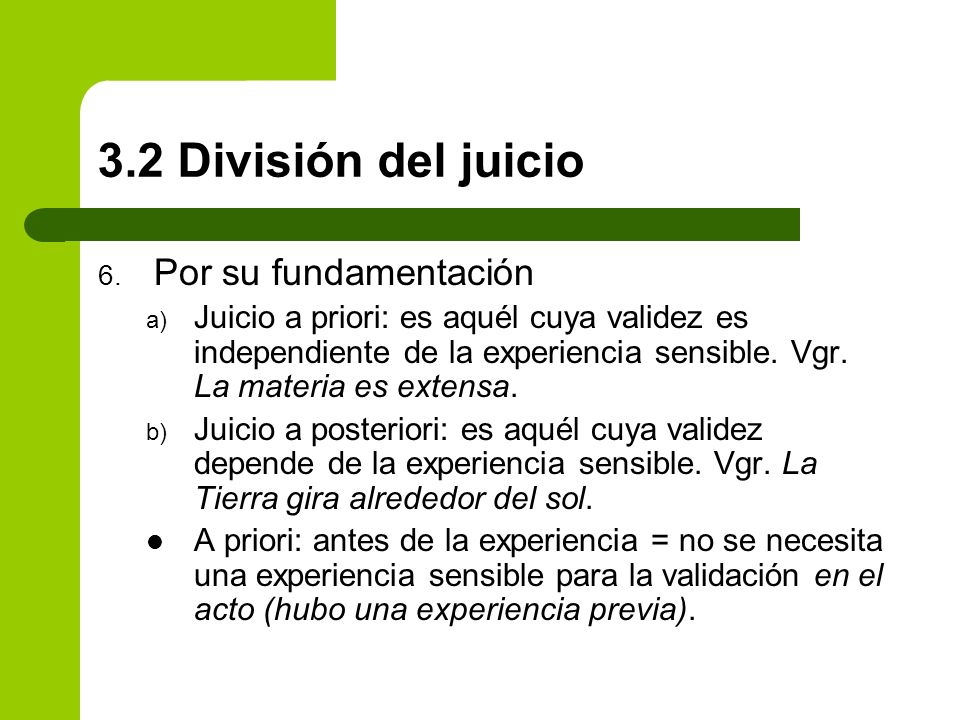 3.2 División del juicio

6. Por su fundamentación

a) Juicio a priori: es aquél cuya validez es independiente de la experiencia sensible. Vgr. La materia es extensa.

b) Juicio a posteriori: es aquél cuya validez depende de la experiencia sensible. Vgr. La Tierra gira alrededor del sol.

● A priori: antes de la experiencia = no se necesita una experiencia sensible para la validación en el acto (hubo una experiencia previa).